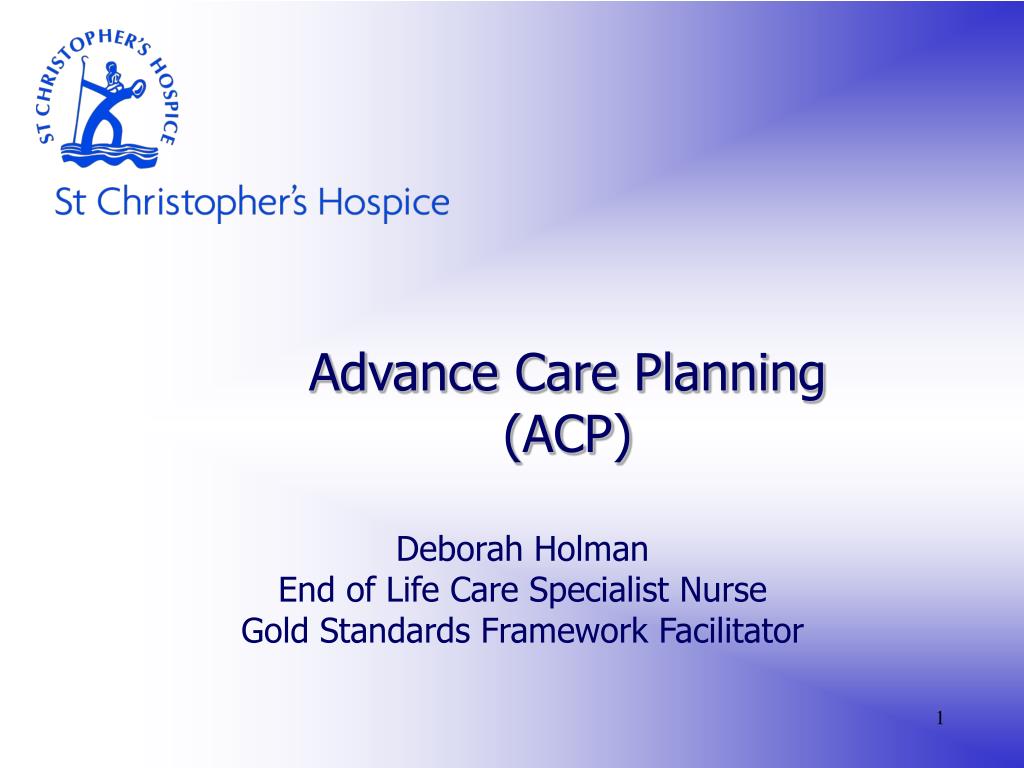 ST CHRISTOPHER'S HOSPICE

St Christopher's Hospice

Advance Care Planning (ACP)

Deborah Holman
End of Life Care Specialist Nurse
Gold Standards Framework Facilitator

1